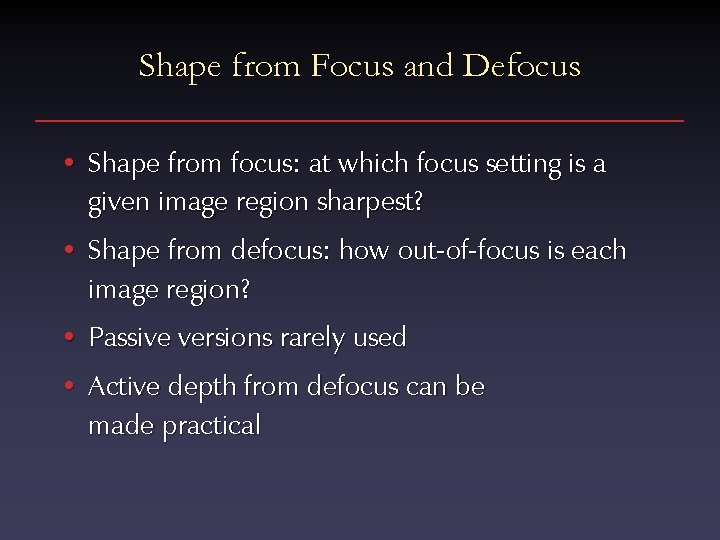 Shape from Focus and Defocus

• Shape from focus: at which focus setting is a given image region sharpest?
• Shape from defocus: how out-of-focus is each image region?
• Passive versions rarely used
• Active depth from defocus can be made practical